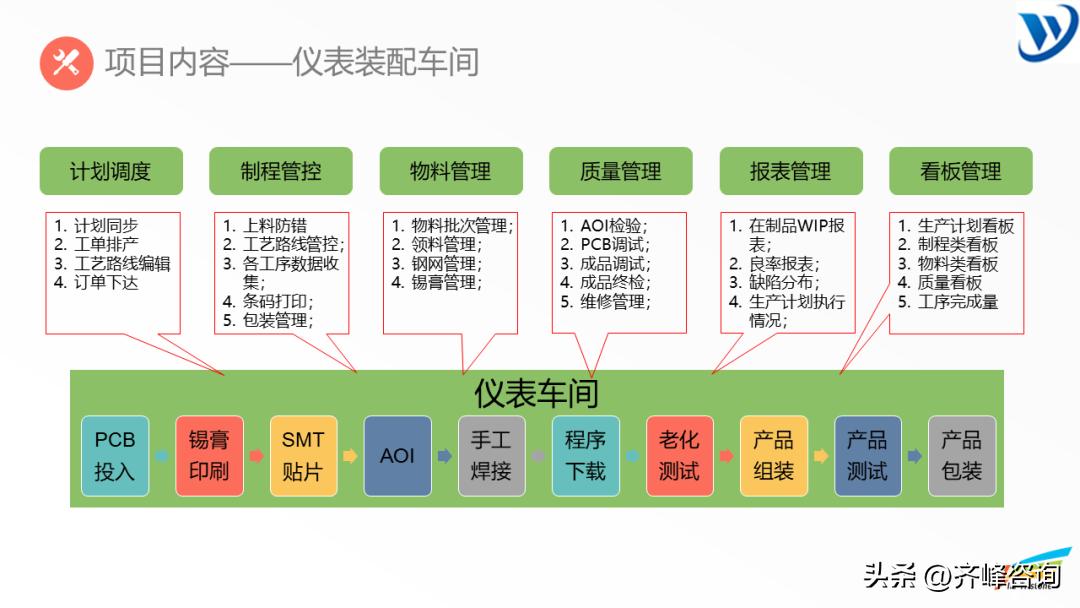 项目内容——仪表装配车间

计划调度

1. 计划同步
2. 工单排产
3. 工艺路线编辑
4. 订单下达

制程管控

1. 上料防错
2. 工艺路线管控;
3. 各工序数据收集;
4. 条码打印;
5. 包装管理;

物料管理

1. 物料批次管理;
2. 领料管理;
3. 钢网管理;
4. 锡膏管理;

质量管理

1. AOI检验;
2. PCB调试;
3. 成品调试;
4. 成品终检;
5. 维修管理;

报表管理

1. 在制品WIP报表;
2. 良率报表;
3. 缺陷分布;
4. 生产计划执行情况;

看板管理

1. 生产计划看板
2. 制程类看板
3. 物料类看板
4. 质量看板
5. 工序完成量

仪表车间

PCB投入

锡膏印刷

SMT贴片

AOI

手工焊接

程序下载

老化测试

产品组装

产品测试

产品包装

头条 @齐峰咨询